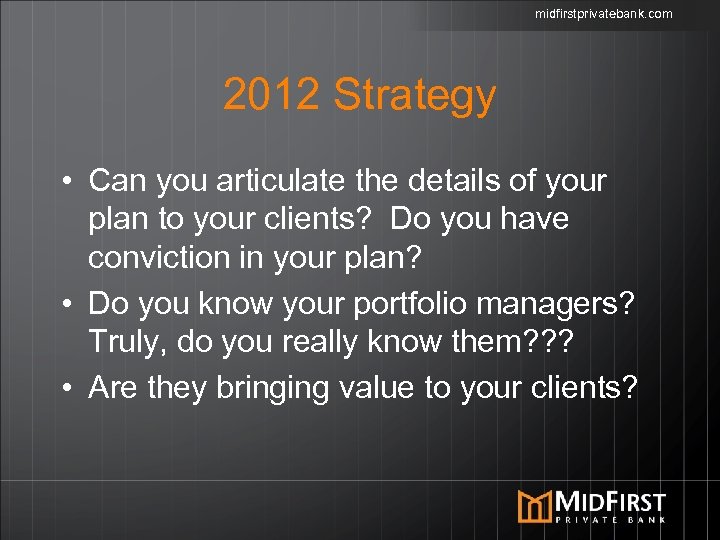 midfirstprivatebank.com

2012 Strategy

• Can you articulate the details of your plan to your clients? Do you have conviction in your plan?
• Do you know your portfolio managers? Truly, do you really know them???
• Are they bringing value to your clients?

MIDFIRST
PRIVATE BANK